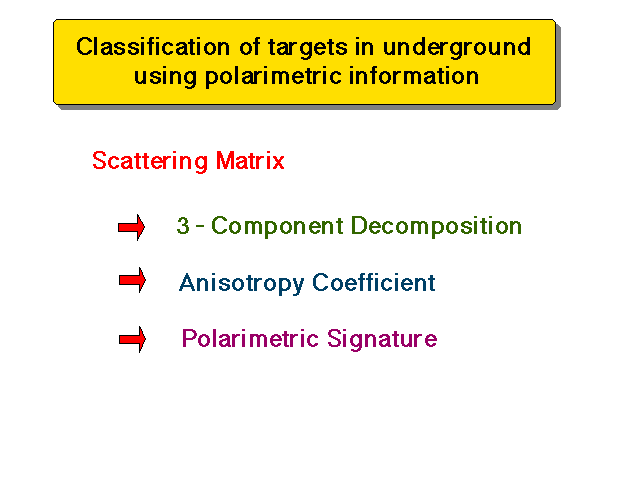 Classification of targets in underground using polarimetric information

Scattering Matrix

3 - Component Decomposition

Anisotropy Coefficient

Polarimetric Signature